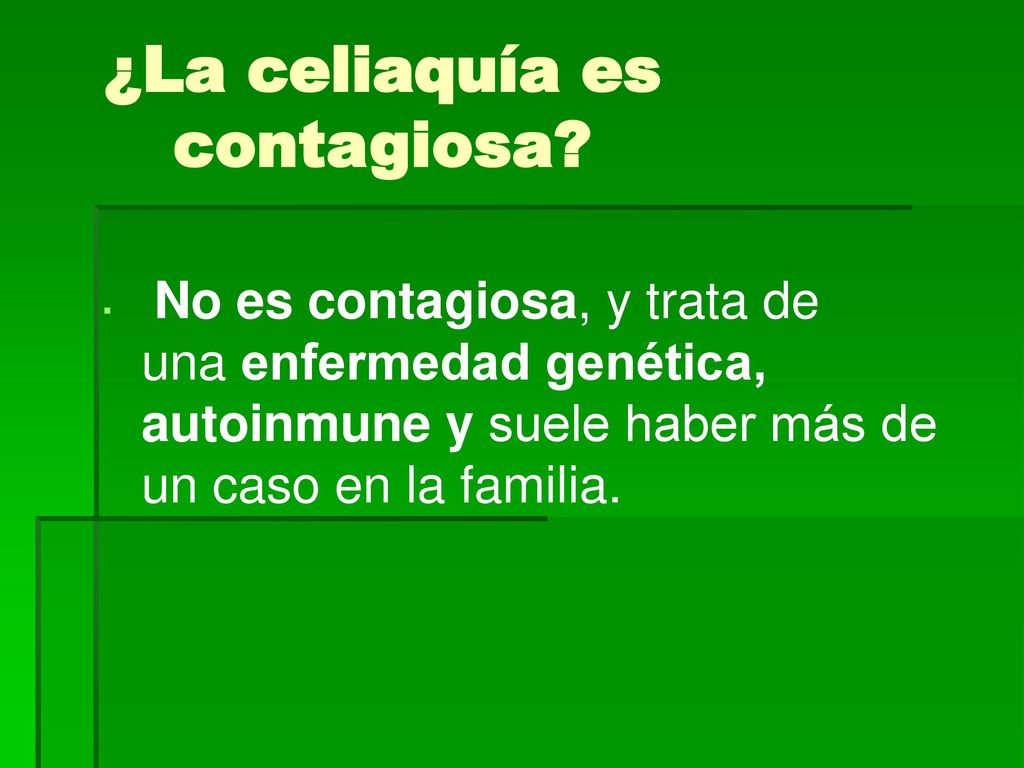 ¿La celiaquía es contagiosa?

No es contagiosa, y trata de una enfermedad genética, autoinmune y suele haber más de un caso en la familia.